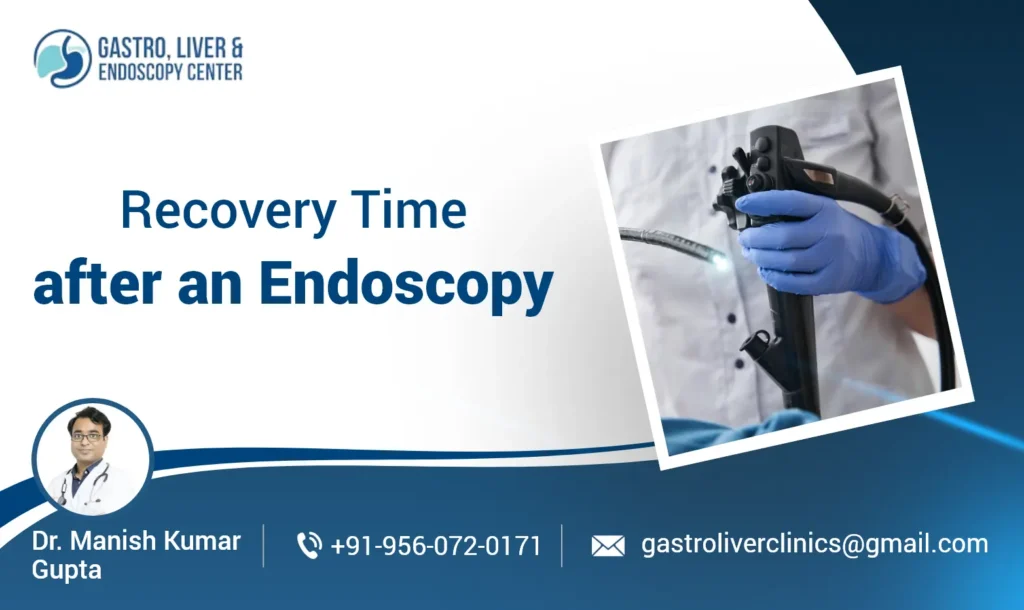 GASTRO, LIVER & ENDOSCOPY CENTER

Recovery Time
after an Endoscopy

Dr. Manish Kumar Gupta

+91-956-072-0171

gastroliverclinics@gmail.com